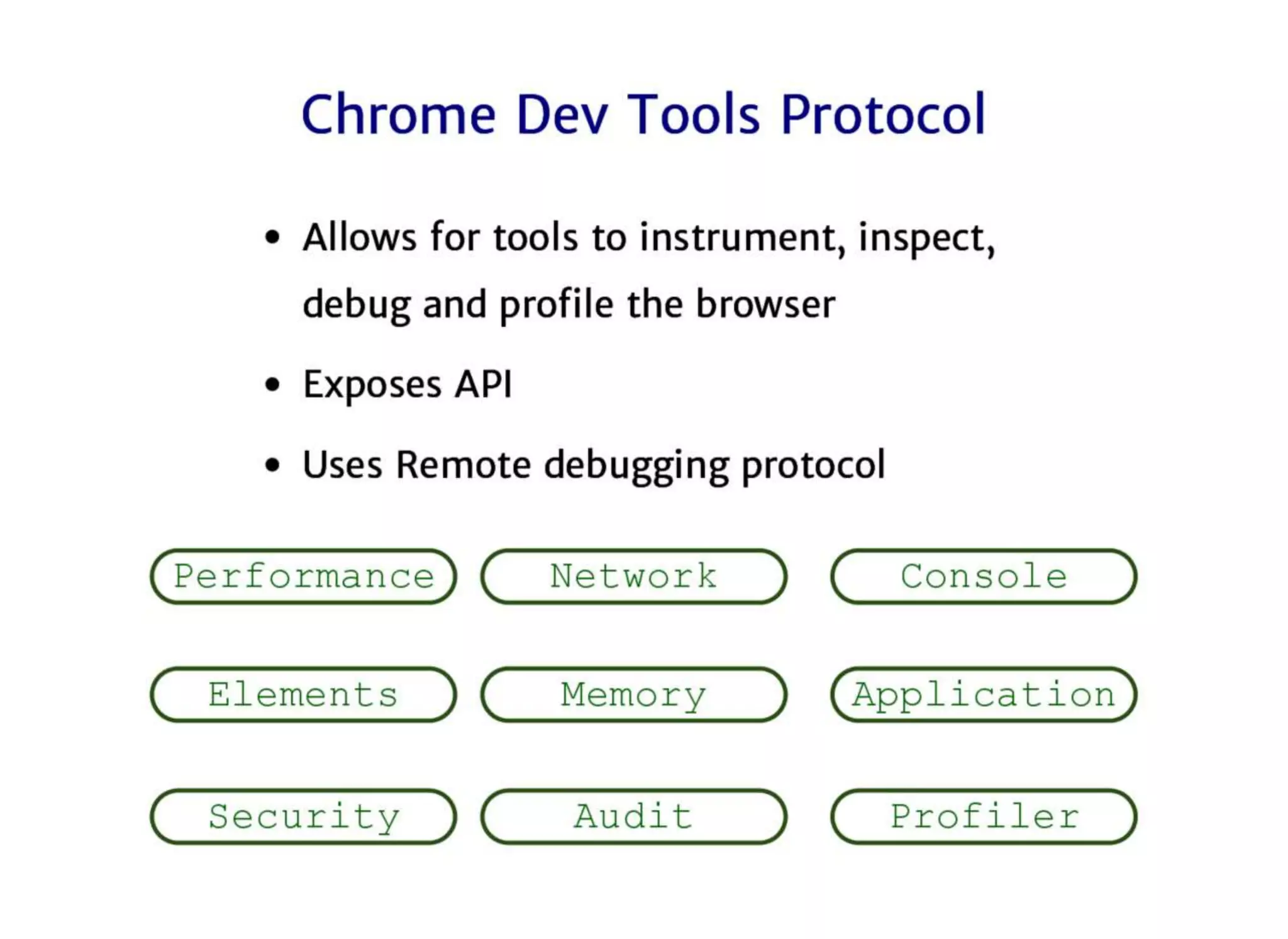 Chrome Dev Tools Protocol

• Allows for tools to instrument, inspect, debug and profile the browser

• Exposes API

• Uses Remote debugging protocol

Performance
Network
Console
Elements
Memory
Application
Security
Audit
Profiler